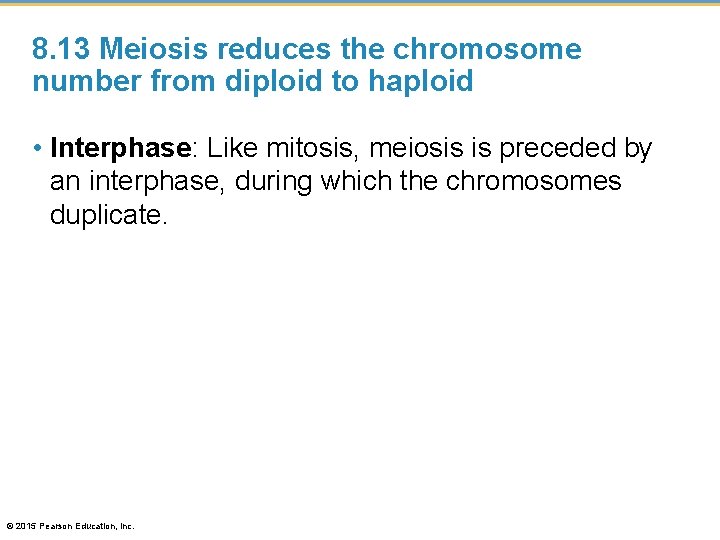 8.13 Meiosis reduces the chromosome number from diploid to haploid

• Interphase: Like mitosis, meiosis is preceded by an interphase, during which the chromosomes duplicate.

© 2015 Pearson Education, Inc.